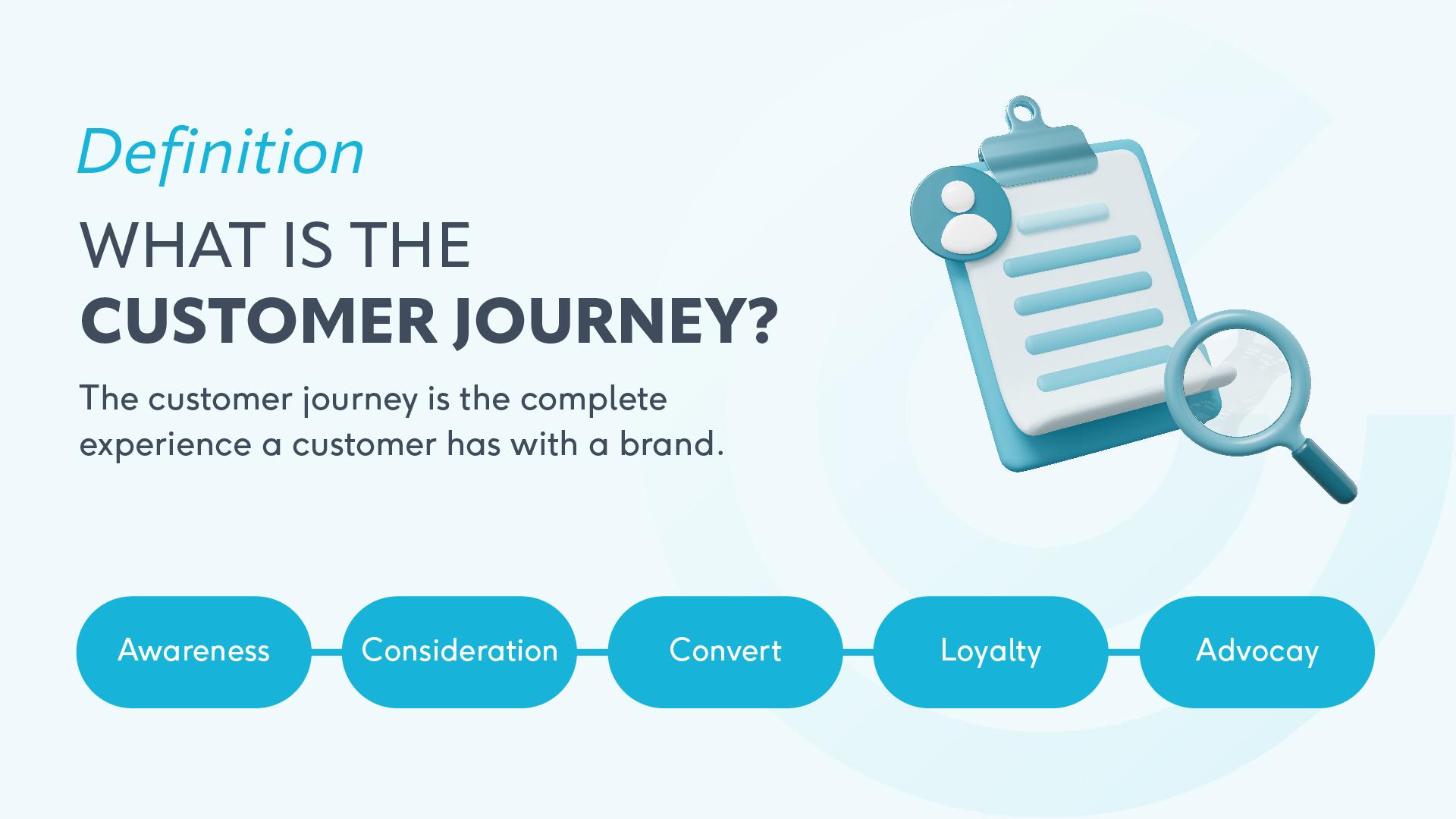 Definition

WHAT IS THE
CUSTOMER JOURNEY?

The customer journey is the complete experience a customer has with a brand.

Awareness

Consideration

Convert

Loyalty

Advocay